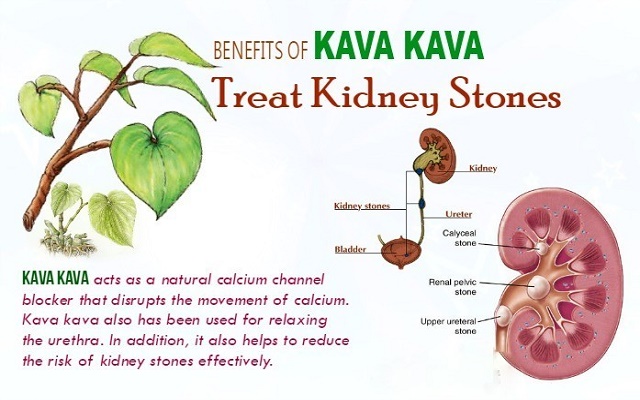 BENEFITS OF KAVA KAVA
Treat Kidney Stones

Kidney
Kidney stones
Ureter
Bladder

Calyceal stone
Renal pelvic stone
Upper ureteral stone

KAVA KAVA acts as a natural calcium channel blocker that disrupts the movement of calcium. Kava kava also has been used for relaxing the urethra. In addition, it also helps to reduce the risk of kidney stones effectively.